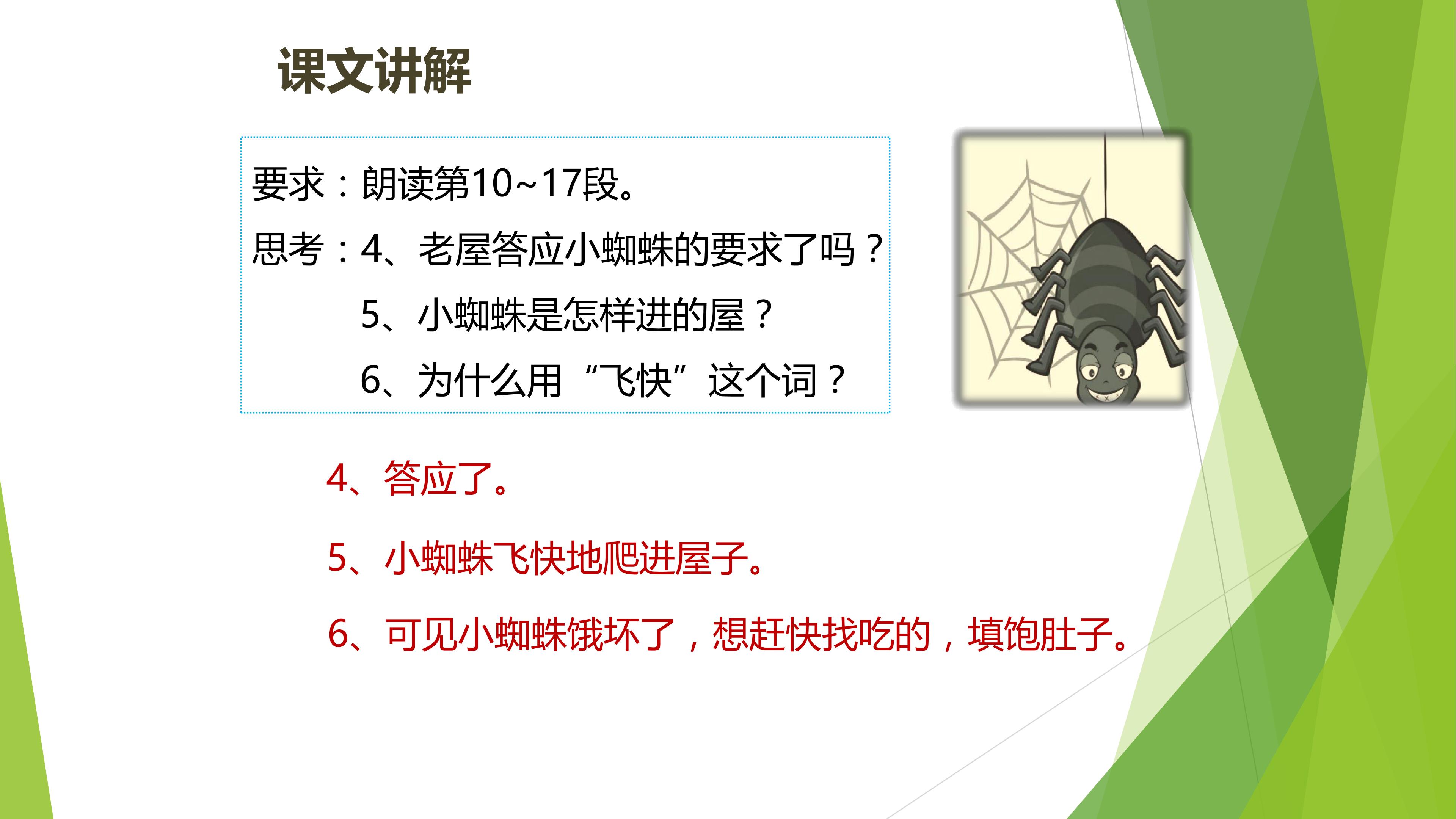 课文讲解

要求：朗读第10~17段。
思考：4、老屋答应小蜘蛛的要求了吗？
5、小蜘蛛是怎样进的屋？
6、为什么用“飞快”这个词？

4、答应了。

5、小蜘蛛飞快地爬进屋子。

6、可见小蜘蛛饿坏了，想赶快找吃的，填饱肚子。